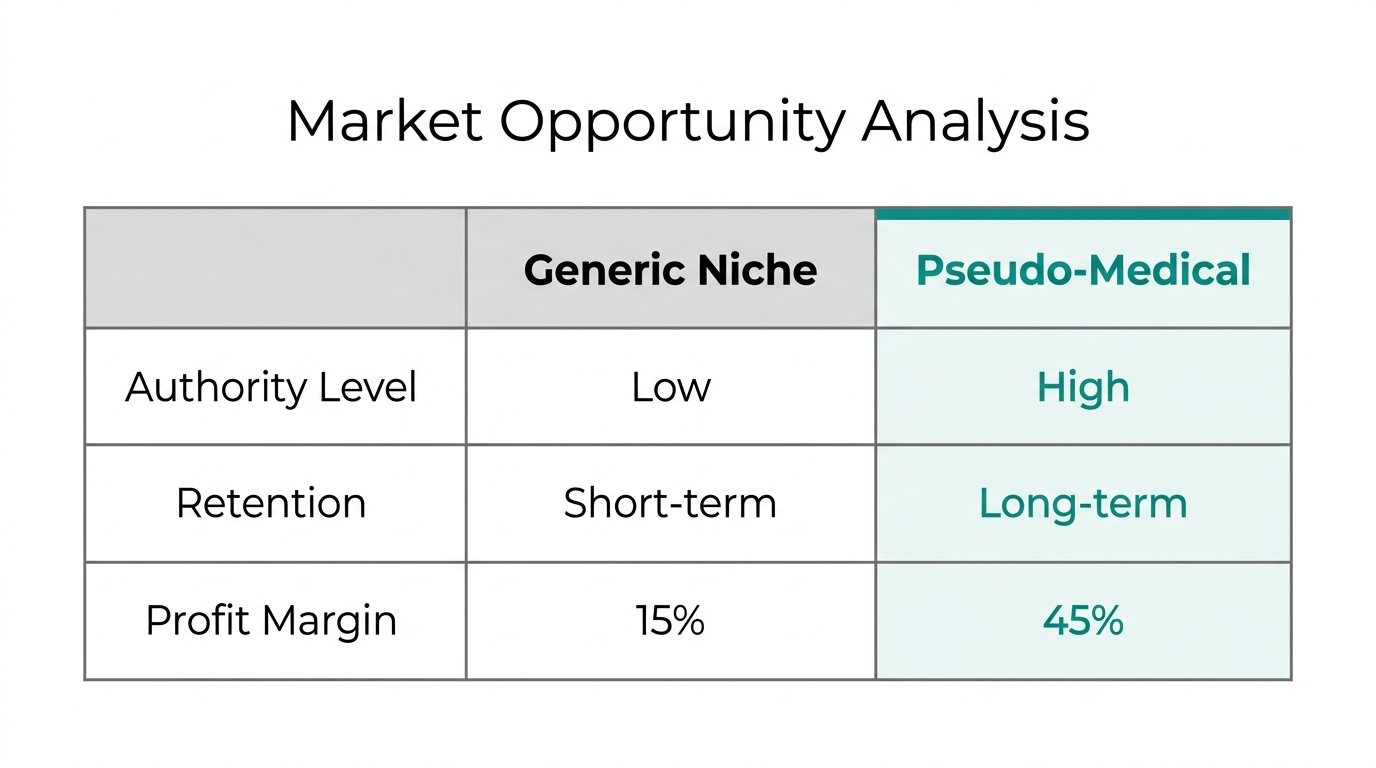 Market Opportunity Analysis

| | Generic Niche | Pseudo-Medical |
|---|---|---|
| Authority Level | Low | High |
| Retention | Short-term | Long-term |
| Profit Margin | 15% | 45% |